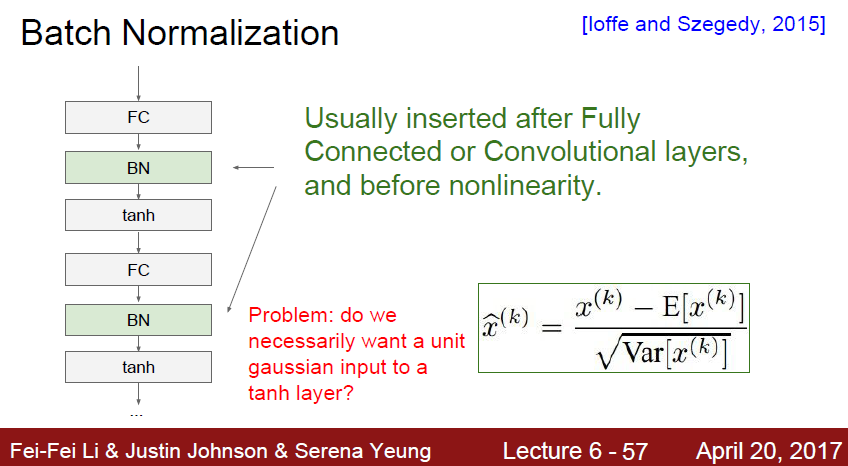 Batch Normalization

[Ioffe and Szegedy, 2015]

FC

BN

tanh

FC

BN

tanh

...

Usually inserted after Fully Connected or Convolutional layers, and before nonlinearity.

Problem: do we necessarily want a unit gaussian input to a tanh layer?

$\widehat{x}^{(k)} = \frac{x^{(k)} - \mathrm{E}[x^{(k)}]}{\sqrt{\mathrm{Var}[x^{(k)}]}}$

Fei-Fei Li & Justin Johnson & Serena Yeung

Lecture 6 - 57

April 20, 2017